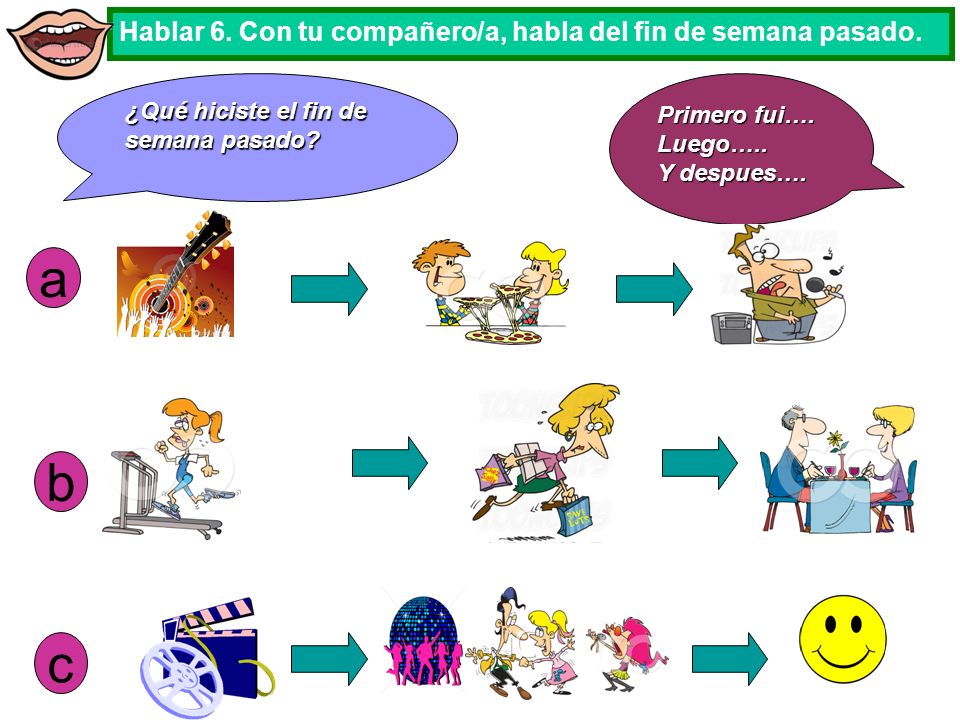 Hablar 6. Con tu compañero/a, habla del fin de semana pasado.

¿Qué hiciste el fin de semana pasado?

Primero fui….
Luego…..
Y despues….

a

b

c